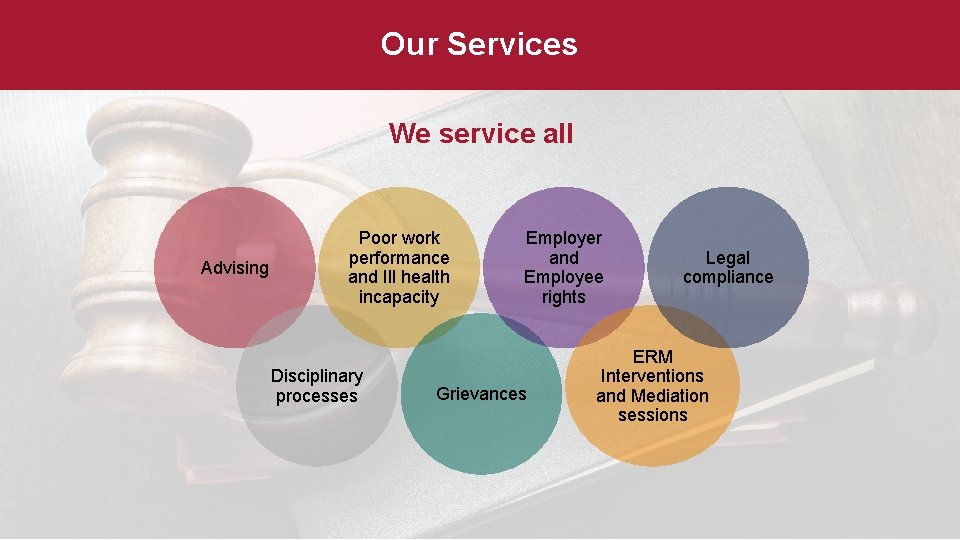 Our Services

We service all

Advising

Poor work performance and Ill health incapacity

Employer and Employee rights

Legal compliance

Disciplinary processes

Grievances

ERM Interventions and Mediation sessions